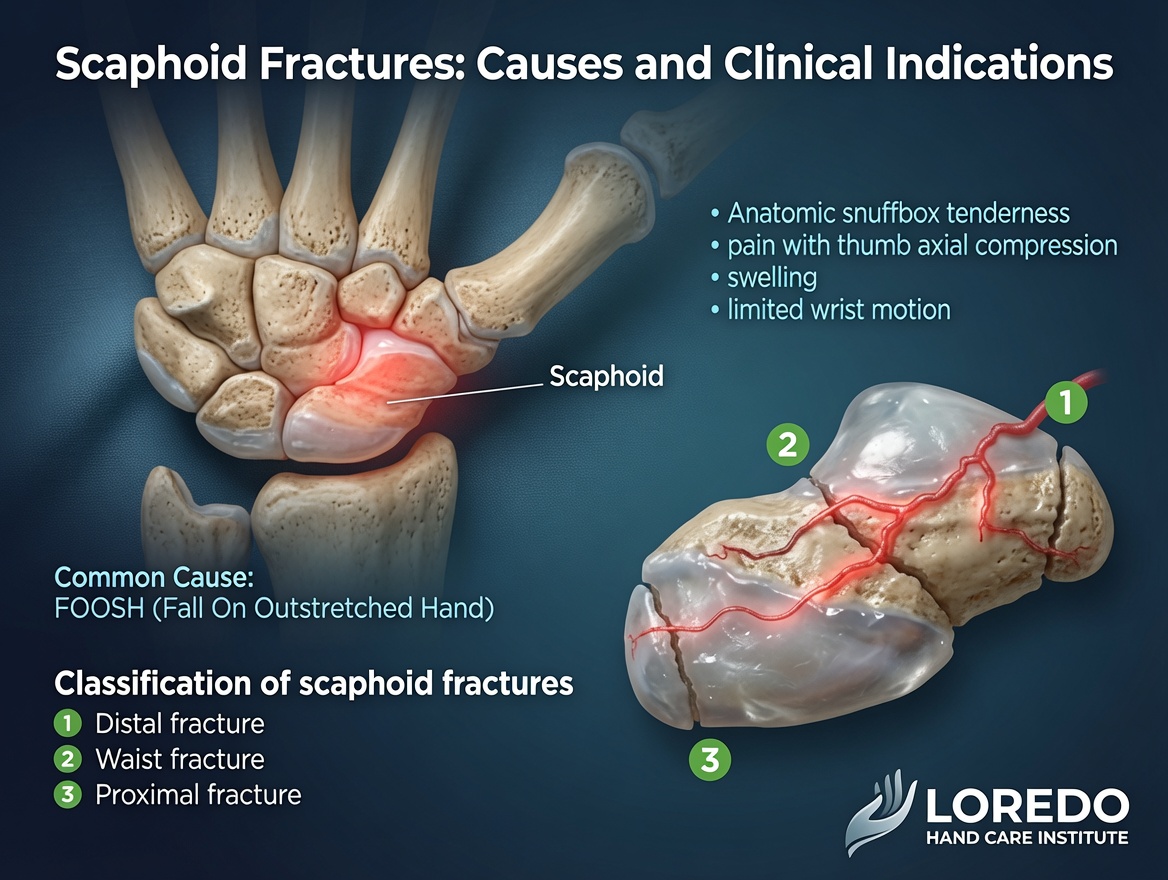 Scaphoid Fractures: Causes and Clinical Indications

• Anatomic snuffbox tenderness
• pain with thumb axial compression
• swelling
• limited wrist motion

Scaphoid

1
2
3

Common Cause:
FOOSH (Fall On Outstretched Hand)

Classification of scaphoid fractures
1 Distal fracture
2 Waist fracture
3 Proximal fracture

LOREDO
HAND CARE INSTITUTE